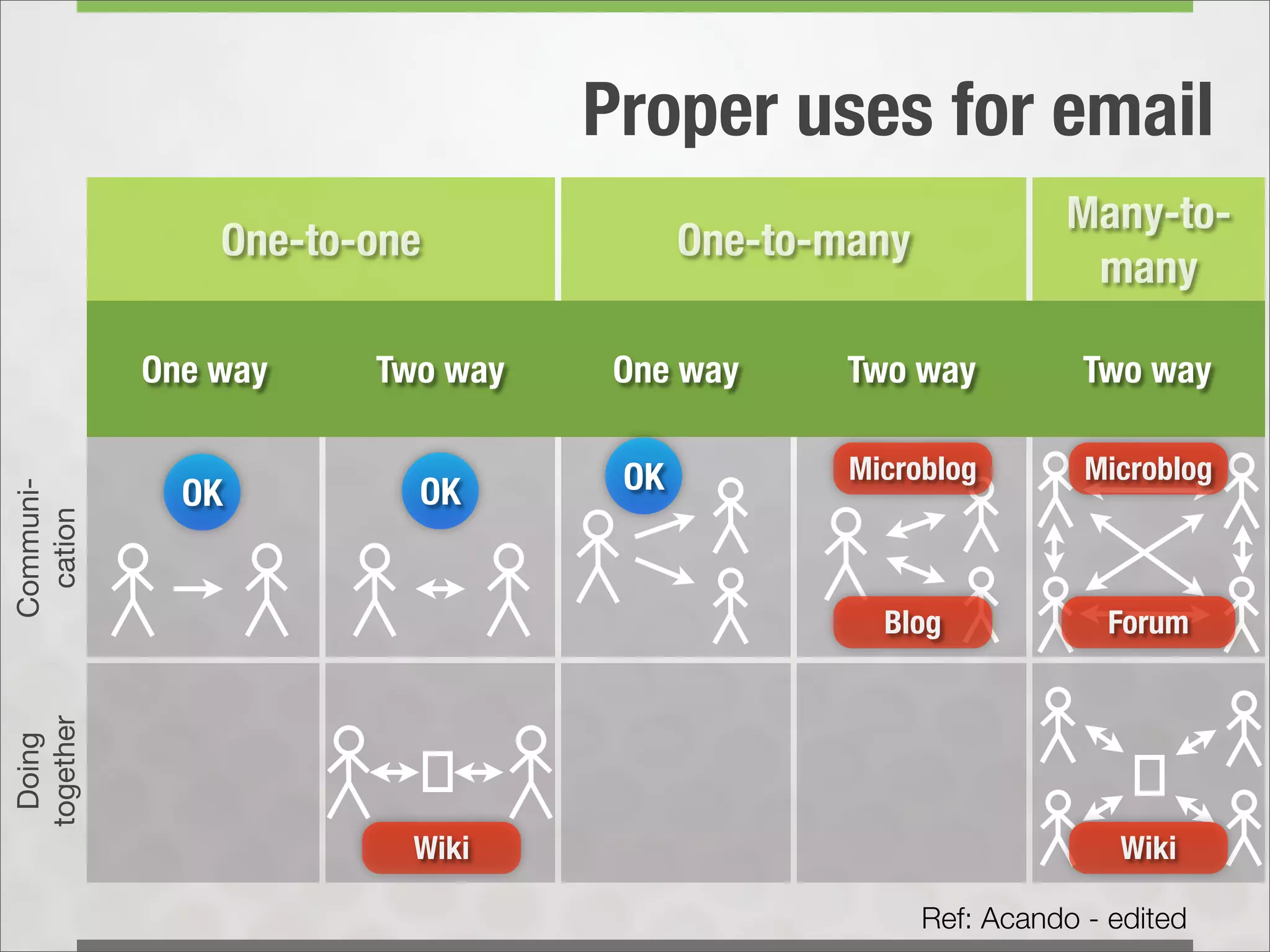 Proper uses for email

| | One-to-one | | One-to-many | | Many-to-many |
|---|---|---|---|---|---|
| | One way | Two way | One way | Two way | Two way |
| Communication | OK | OK | OK | Microblog Blog | Microblog Forum |
| Doing together | | Wiki | | | Wiki |

Ref: Acando - edited